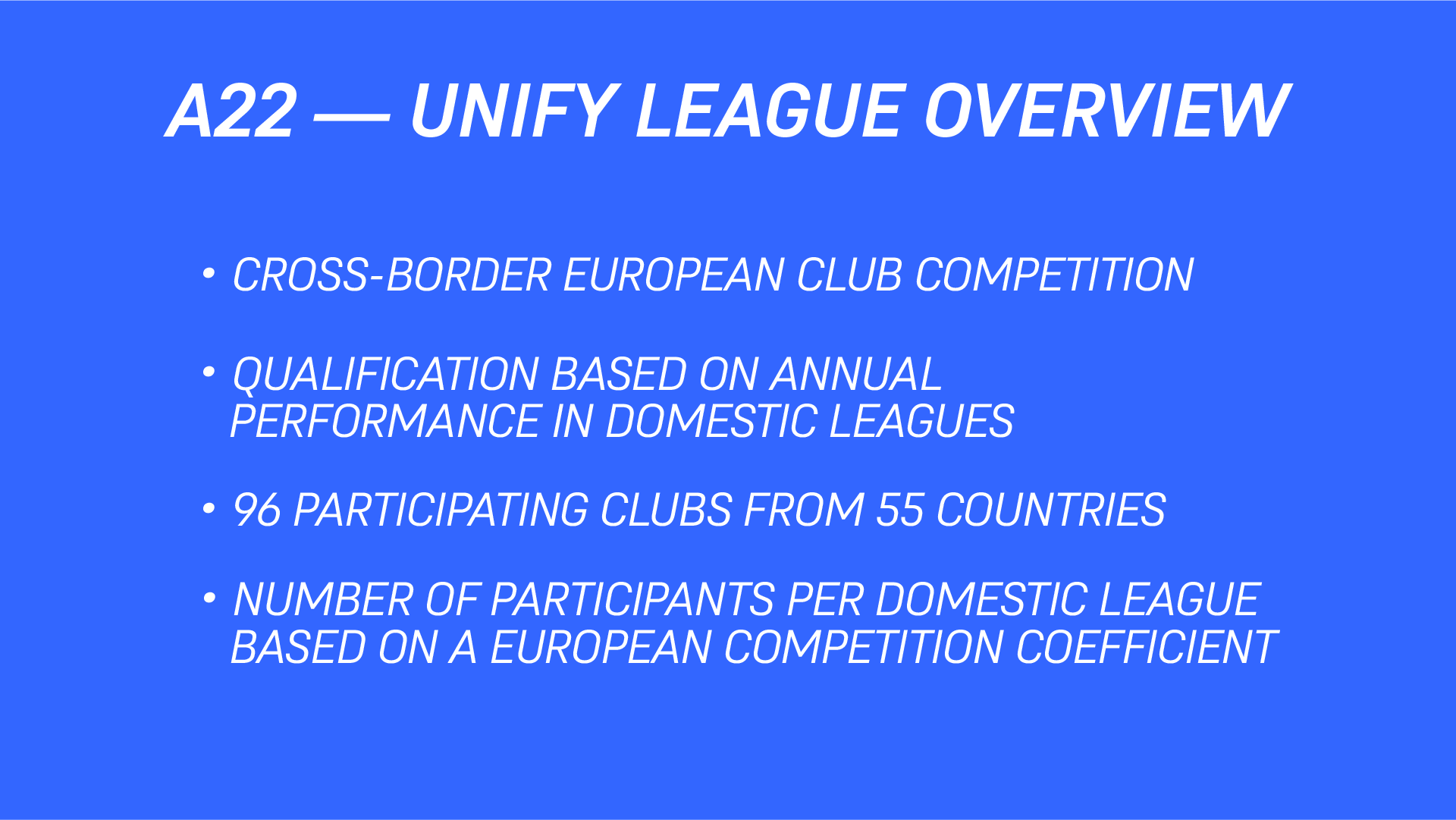 A22 — UNIFY LEAGUE OVERVIEW

• CROSS-BORDER EUROPEAN CLUB COMPETITION

• QUALIFICATION BASED ON ANNUAL PERFORMANCE IN DOMESTIC LEAGUES

• 96 PARTICIPATING CLUBS FROM 55 COUNTRIES

• NUMBER OF PARTICIPANTS PER DOMESTIC LEAGUE BASED ON A EUROPEAN COMPETITION COEFFICIENT